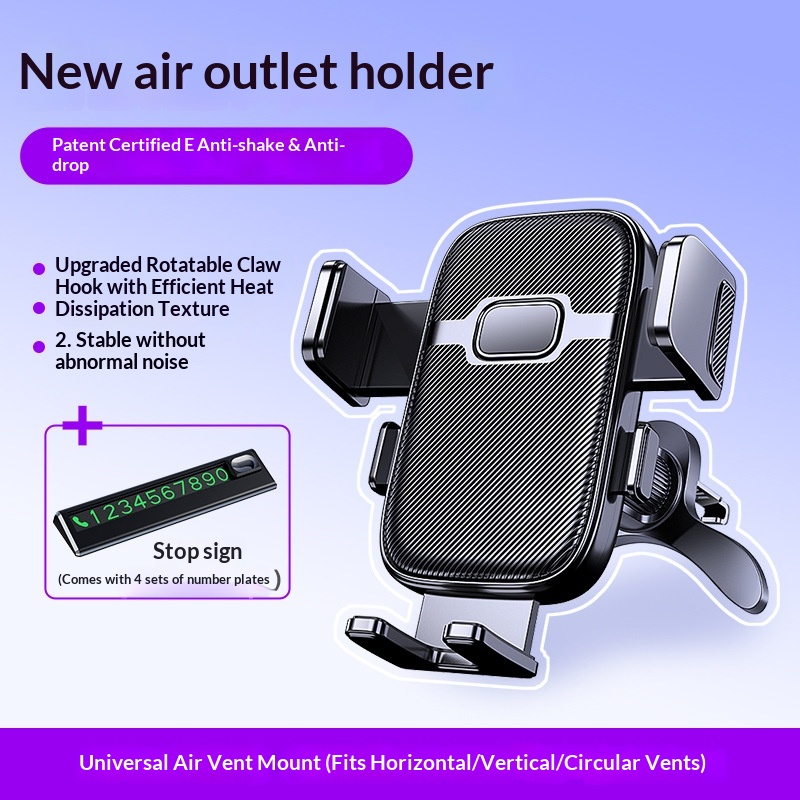 New air outlet holder

Patent Certified E Anti-shake & Anti-drop

Upgraded Rotatable Claw Hook with Efficient Heat

Dissipation Texture

2. Stable without abnormal noise

+

1234567890

Stop sign

(Comes with 4 sets of number plates )

Universal Air Vent Mount (Fits Horizontal/Vertical/Circular Vents)